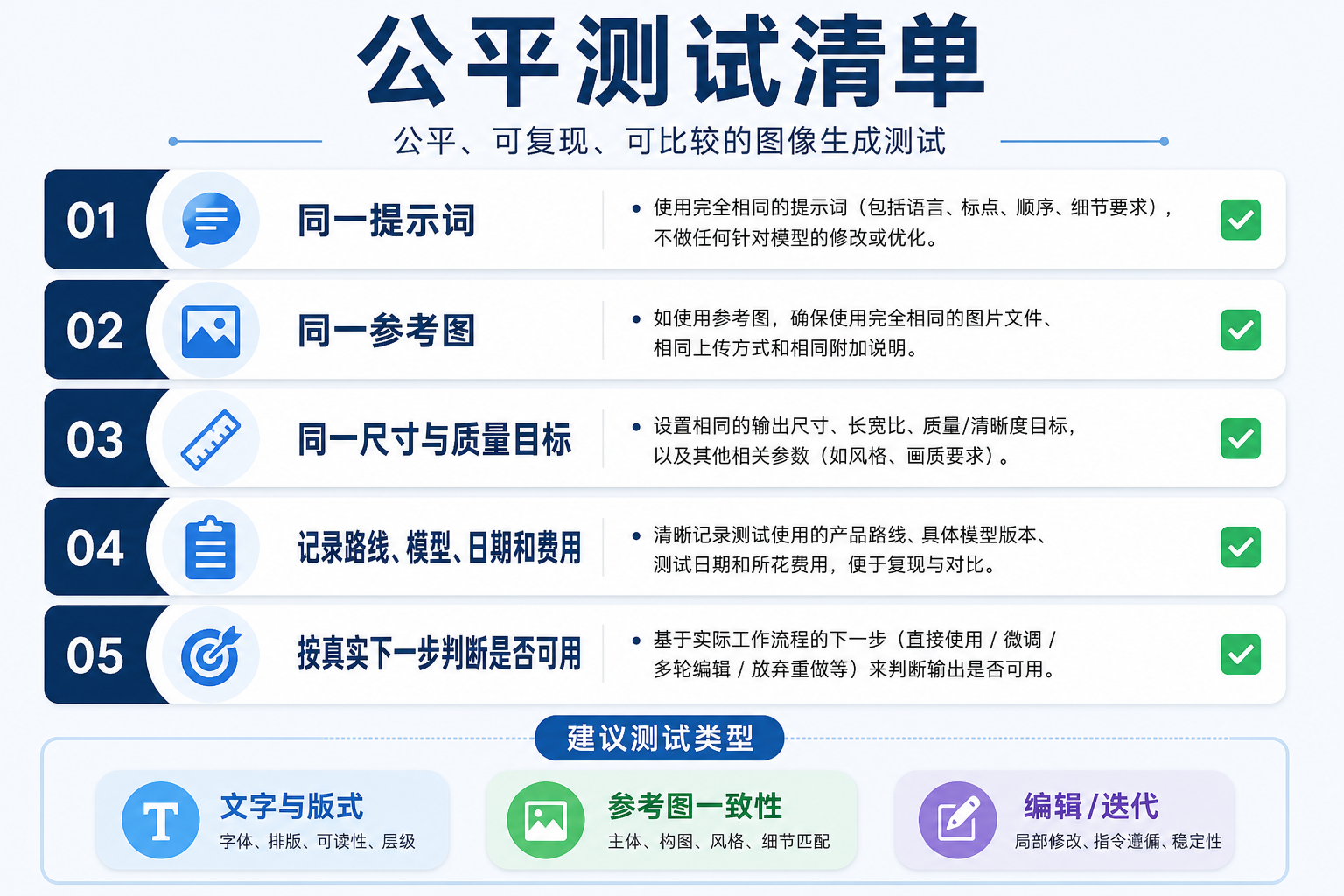 公平测试清单

公平、可复现、可比较的图像生成测试

01 同一提示词
• 使用完全相同的提示词（包括语言、标点、顺序、细节要求），不做任何针对模型的修改或优化。

02 同一参考图
• 如使用参考图，确保使用完全相同的图片文件、相同上传方式和相同附加说明。

03 同一尺寸与质量目标
• 设置相同的输出尺寸、长宽比、质量/清晰度目标，以及其他相关参数（如风格、画质要求）。

04 记录路线、模型、日期和费用
• 清晰记录测试使用的产品路线、具体模型版本、测试日期和所花费用，便于复现与对比。

05 按真实下一步判断是否可用
• 基于实际工作流程的下一步（直接使用 / 微调 / 多轮编辑 / 放弃重做等）来判断输出是否可用。

建议测试类型

T 文字与版式
字体、排版、可读性、层级

参考图一致性
主体、构图、风格、细节匹配

编辑/迭代
局部修改、指令遵循、稳定性